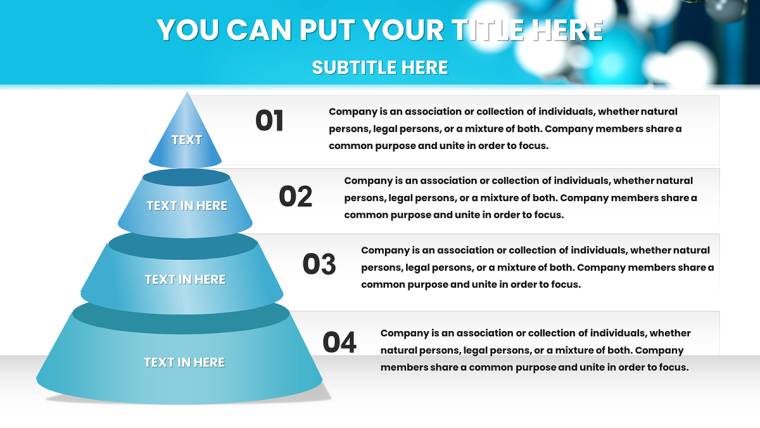 YOU CAN PUT YOUR TITLE HERE

SUBTITLE HERE

TEXT

01

Company is an association or collection of individuals, whether natural persons, legal persons, or a mixture of both. Company members share a common purpose and unite in order to focus.

TEXT IN HERE

02

Company is an association or collection of individuals, whether natural persons, legal persons, or a mixture of both. Company members share a common purpose and unite in order to focus.

TEXT IN HERE

03

Company is an association or collection of individuals, whether natural persons, legal persons, or a mixture of both. Company members share a common purpose and unite in order to focus.

TEXT IN HERE

04

Company is an association or collection of individuals, whether natural persons, legal persons, or a mixture of both. Company members share a common purpose and unite in order to focus.